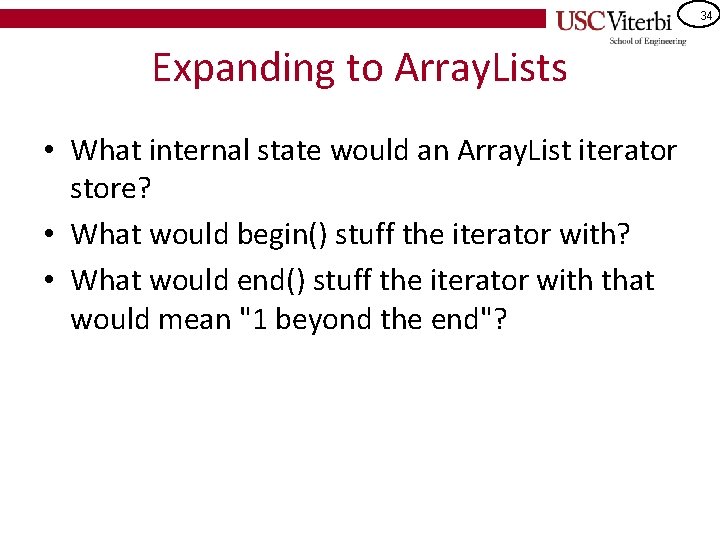 USC Viterbi
School of Engineering

34

Expanding to ArrayLists

• What internal state would an ArrayList iterator store?
• What would begin() stuff the iterator with?
• What would end() stuff the iterator with that would mean "1 beyond the end"?